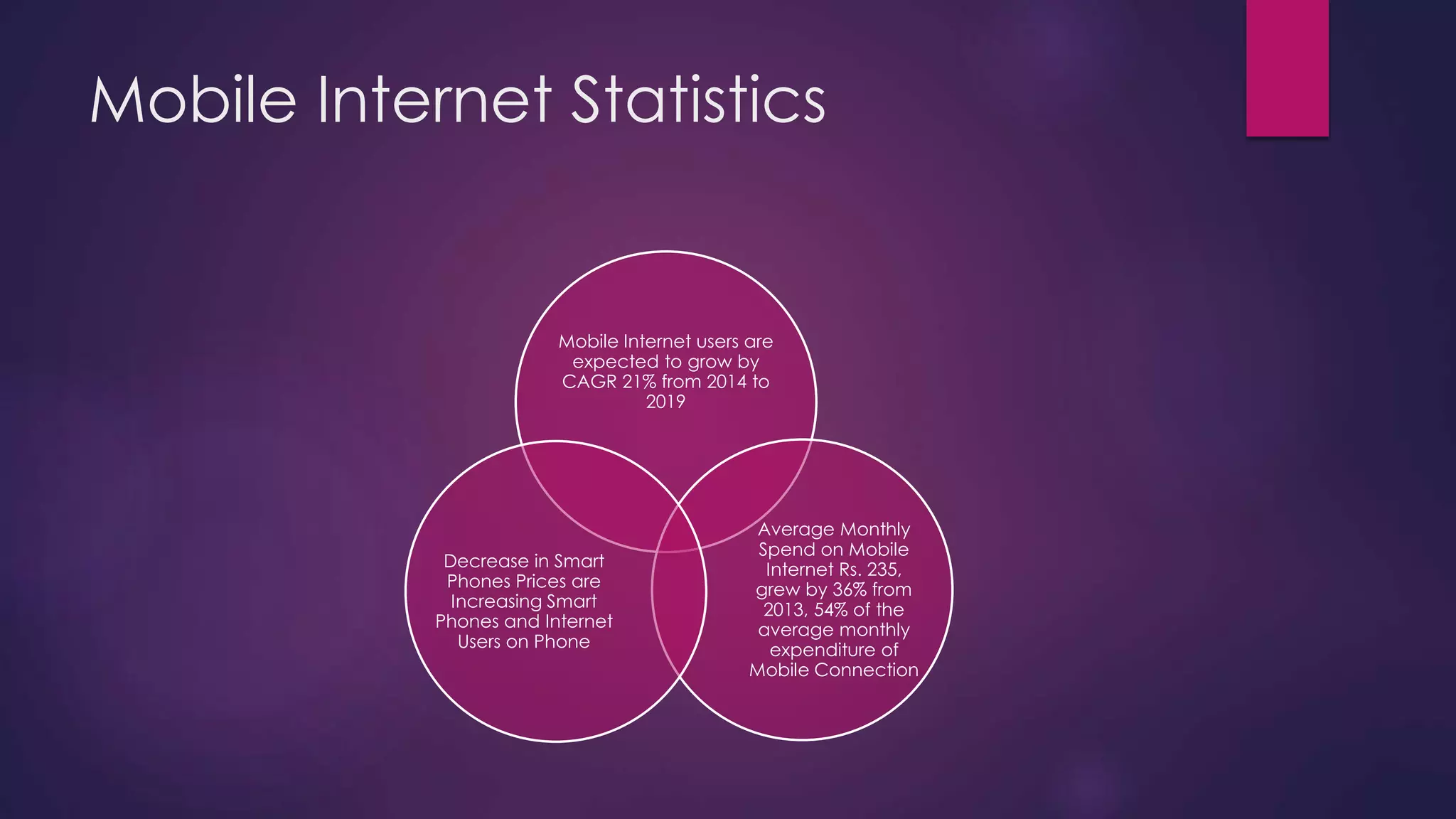 Mobile Internet Statistics

Mobile Internet users are expected to grow by CAGR 21% from 2014 to 2019

Decrease in Smart Phones Prices are Increasing Smart Phones and Internet Users on Phone

Average Monthly Spend on Mobile Internet Rs. 235, grew by 36% from 2013, 54% of the average monthly expenditure of Mobile Connection